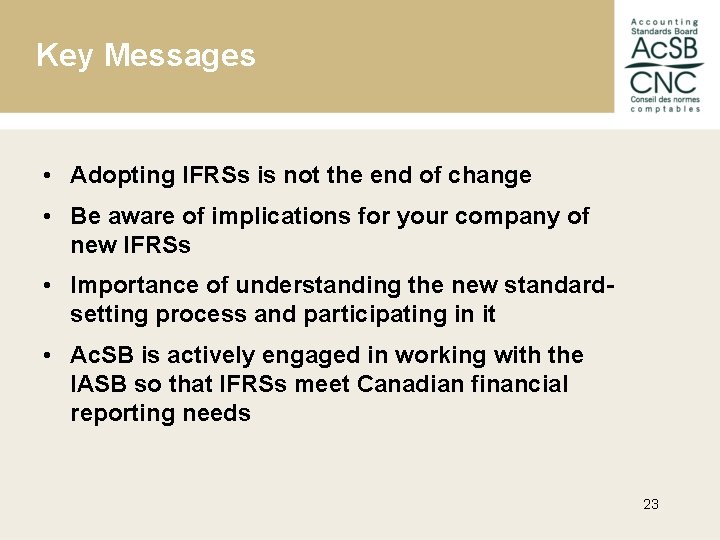 Key Messages

Accounting Standards Board
AcSB
CNC
Conseil des normes comptables

• Adopting IFRSs is not the end of change
• Be aware of implications for your company of new IFRSs
• Importance of understanding the new standard-setting process and participating in it
• AcSB is actively engaged in working with the IASB so that IFRSs meet Canadian financial reporting needs

23